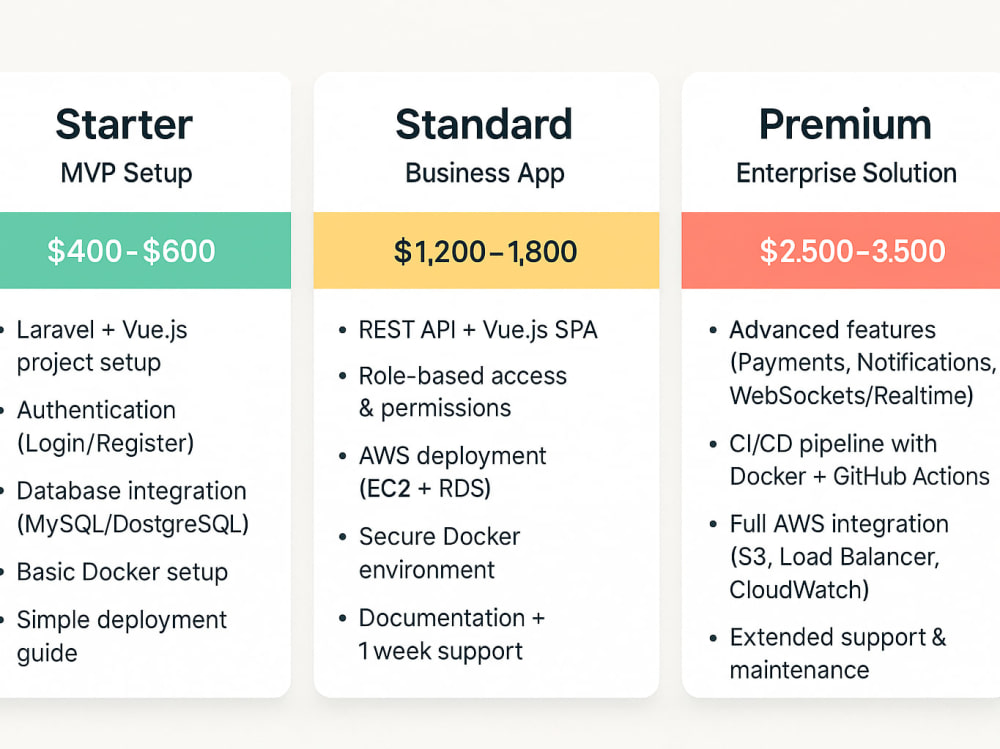 Starter
MVP Setup

$400-$600

• Laravel + Vue.js project setup
• Authentication (Login/Register)
• Database integration (MySQL/DostgreSQL)
• Basic Docker setup
• Simple deployment guide

Standard
Business App

$1,200–1,800

• REST API + Vue.js SPA
• Role-based access & permissions
• AWS deployment (EC2 + RDS)
• Secure Docker environment
• Documentation + 1 week support

Premium
Enterprise Solution

$2.500–3.500

• Advanced features (Payments, Notifications, WebSockets/Realtime)
• CI/CD pipeline with Docker + GitHub Actions
• Full AWS integration (S3, Load Balancer, CloudWatch)
• Extended support & maintenance